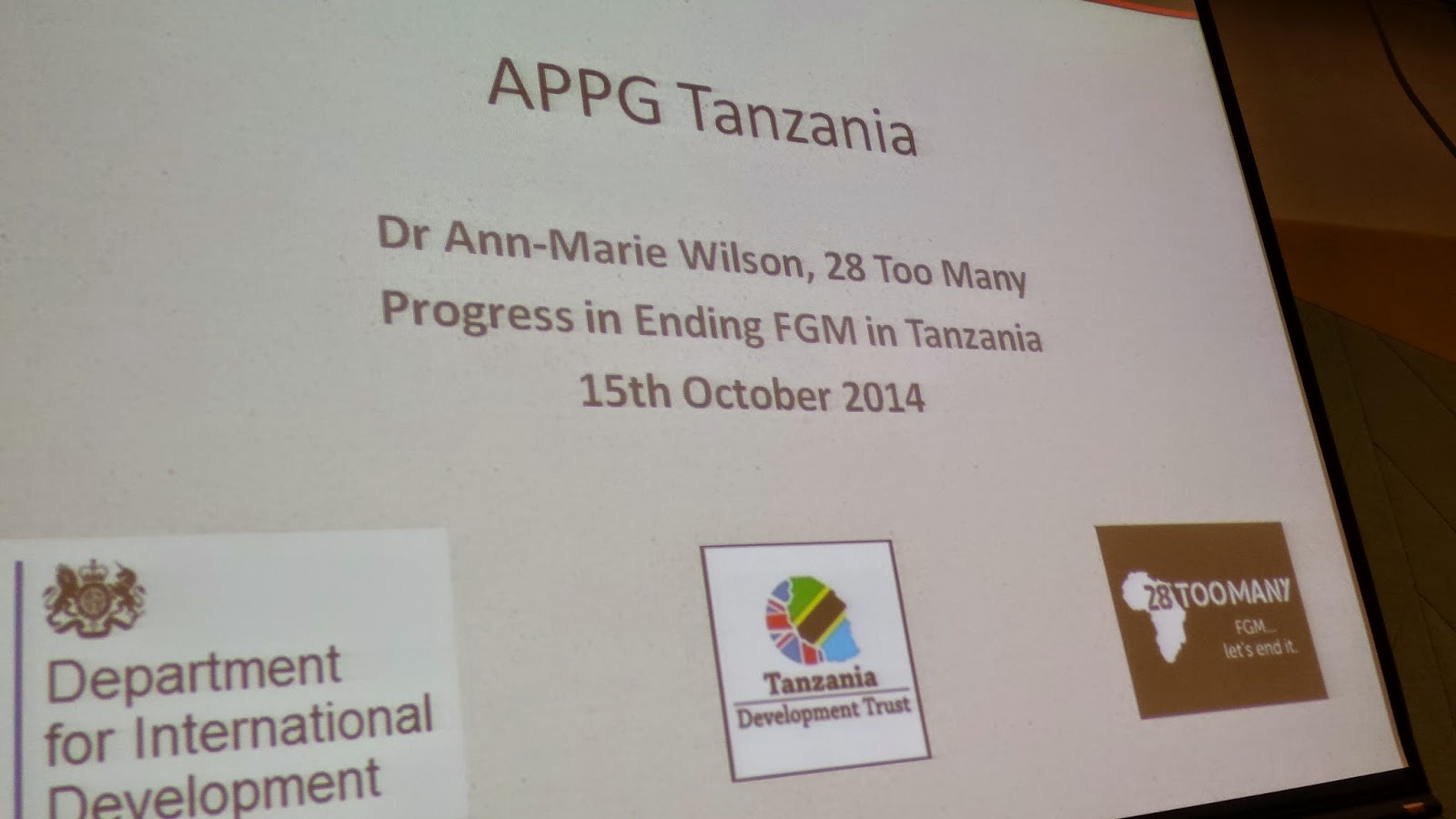 APPG Tanzania

Dr Ann-Marie Wilson, 28 Too Many
Progress in Ending FGM in Tanzania
15th October 2014

Department for International Development

Tanzania Development Trust

28 TOO MANY
FGM... let's end it.